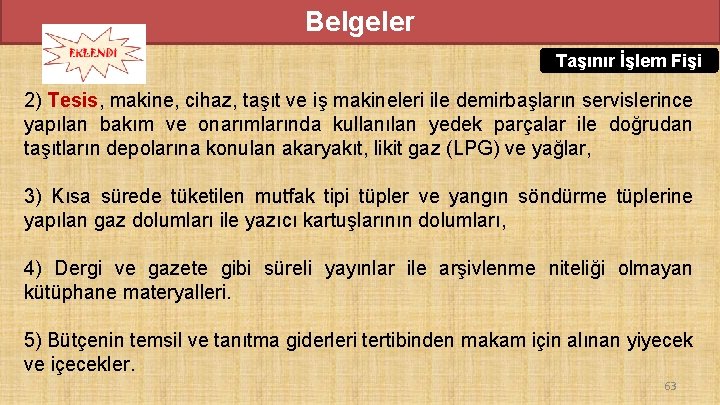 Belgeler

EKLENDİ

Taşınır İşlem Fişi

2) Tesis, makine, cihaz, taşıt ve iş makineleri ile demirbaşların servislerince yapılan bakım ve onarımlarında kullanılan yedek parçalar ile doğrudan taşıtların depolarına konulan akaryakıt, likit gaz (LPG) ve yağlar,

3) Kısa sürede tüketilen mutfak tipi tüpler ve yangın söndürme tüplerine yapılan gaz dolumları ile yazıcı kartuşlarının dolumları,

4) Dergi ve gazete gibi süreli yayınlar ile arşivlenme niteliği olmayan kütüphane materyalleri.

5) Bütçenin temsil ve tanıtma giderleri tertibinden makam için alınan yiyecek ve içecekler.

63